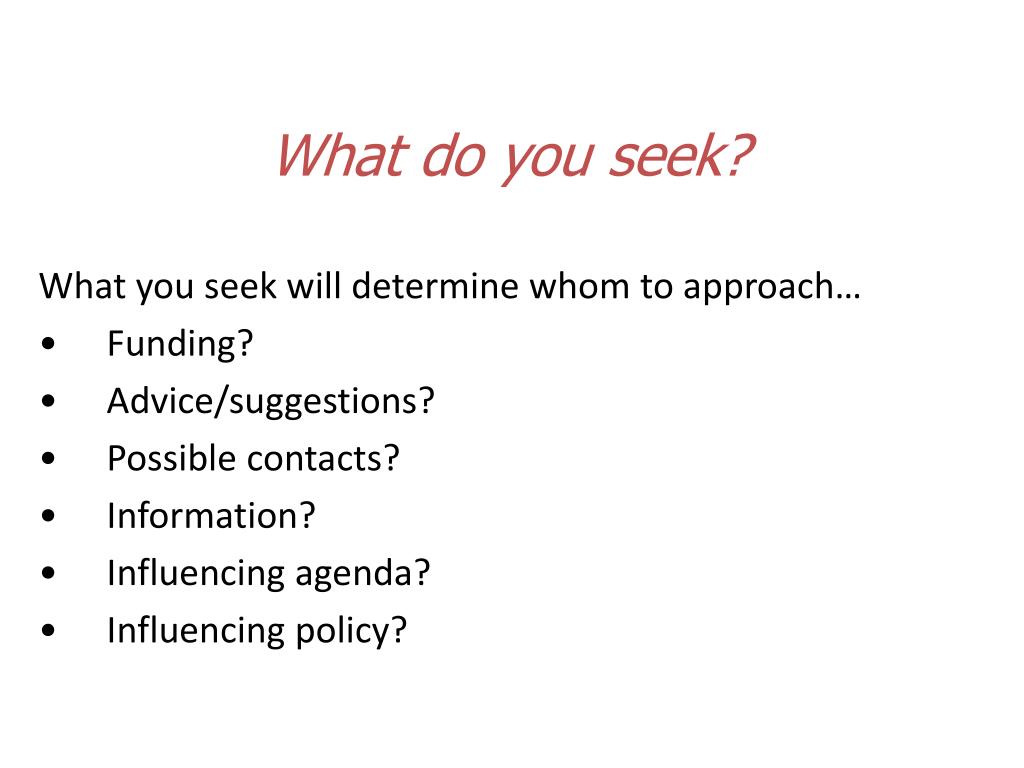 What do you seek?

What you seek will determine whom to approach…
• Funding?
• Advice/suggestions?
• Possible contacts?
• Information?
• Influencing agenda?
• Influencing policy?